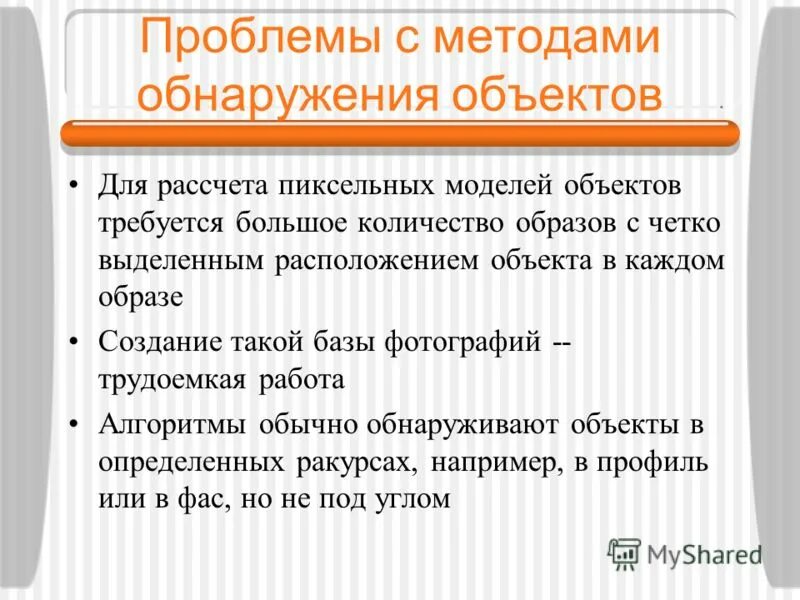 Проблемы с методами обнаружения объектов

• Для рассчета пиксельных моделей объектов требуется большое количество образов с четко выделенным расположением объекта в каждом образе

• Создание такой базы фотографий -- трудоемкая работа

• Алгоритмы обычно обнаруживают объекты в определенных ракурсах, например, в профиль или в фас, но не под углом

MyShared